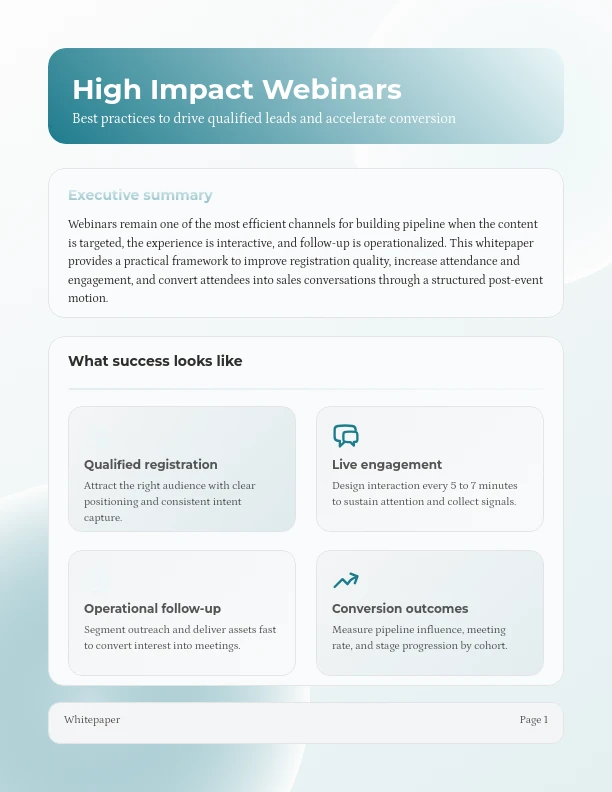 High Impact Webinars

Best practices to drive qualified leads and accelerate conversion

Executive summary

Webinars remain one of the most efficient channels for building pipeline when the content is targeted, the experience is interactive, and follow-up is operationalized. This whitepaper provides a practical framework to improve registration quality, increase attendance and engagement, and convert attendees into sales conversations through a structured post-event motion.

What success looks like

Qualified registration

Attract the right audience with clear positioning and consistent intent capture.

Live engagement

Design interaction every 5 to 7 minutes to sustain attention and collect signals.

Operational follow-up

Segment outreach and deliver assets fast to convert interest into meetings.

Conversion outcomes

Measure pipeline influence, meeting rate, and stage progression by cohort.

Whitepaper

Page 1